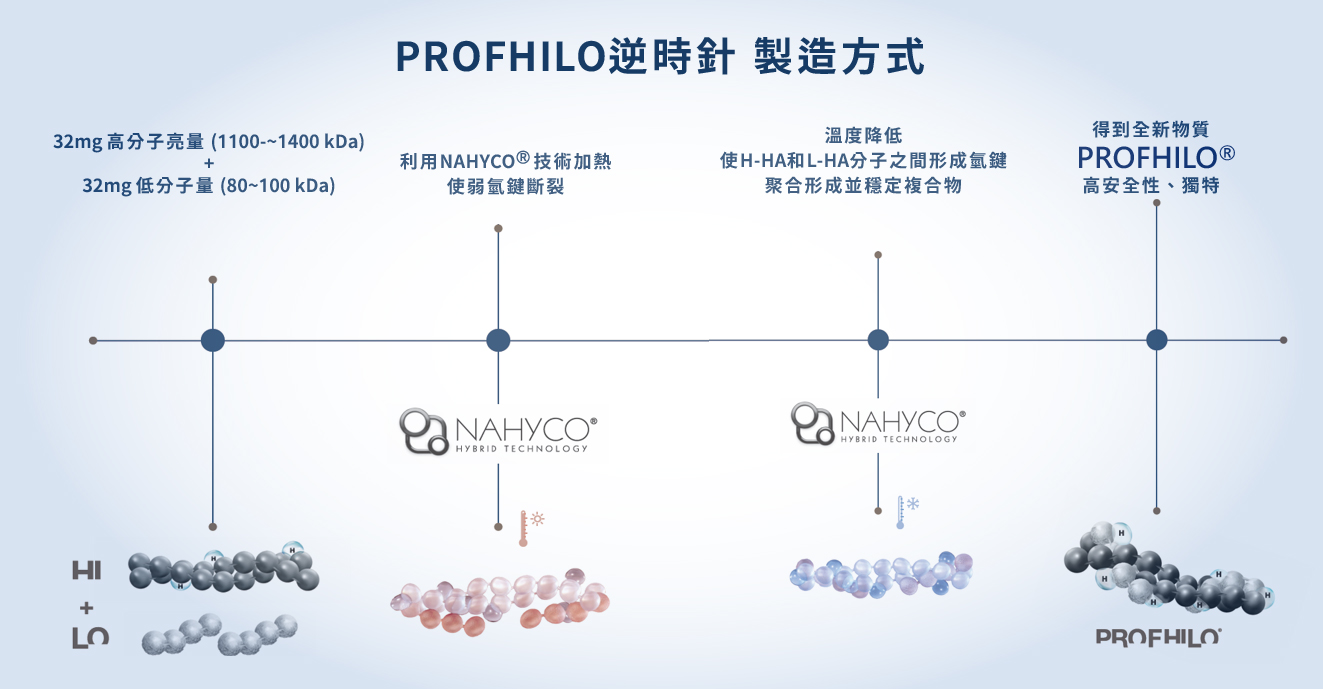 PROFHILO逆時針 製造方式

32mg 高分子亮量 (1100-~1400 kDa)
+
32mg 低分子量 (80~100 kDa)

利用NAHYCO® 技術加熱
使弱氫鍵斷裂

溫度降低
使H-HA和L-HA分子之間形成氫鍵
聚合形成並穩定複合物

得到全新物質
PROFHILO®
高安全性、獨特

NAHYCO®
HYBRID TECHNOLOGY

NAHYCO®
HYBRID TECHNOLOGY

HI
+
LO

H H H H H H H H H H

PROFHILO®